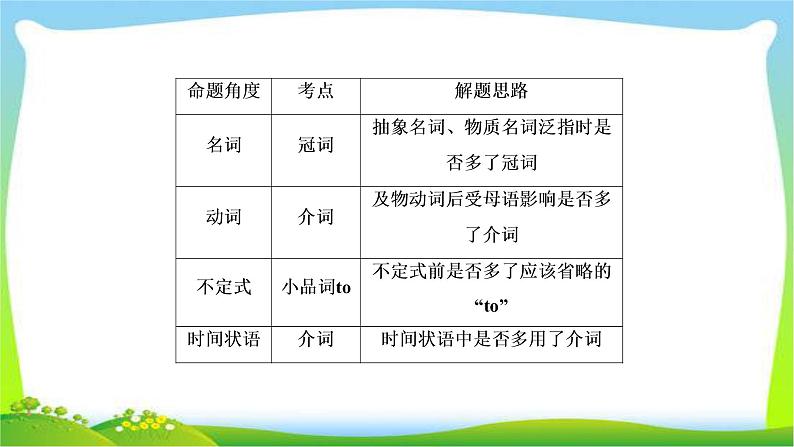 | 命题角度 | 考点 | 解题思路 |
|---|---|---|
| 名词 | 冠词 | 抽象名词、物质名词泛指时是否多了冠词 |
| 动词 | 介词 | 及物动词后受母语影响是否多了介词 |
| 不定式 | 小品词to | 不定式前是否多了应该省略的“to” |
| 时间状语 | 介词 | 时间状语中是否多用了介词 |